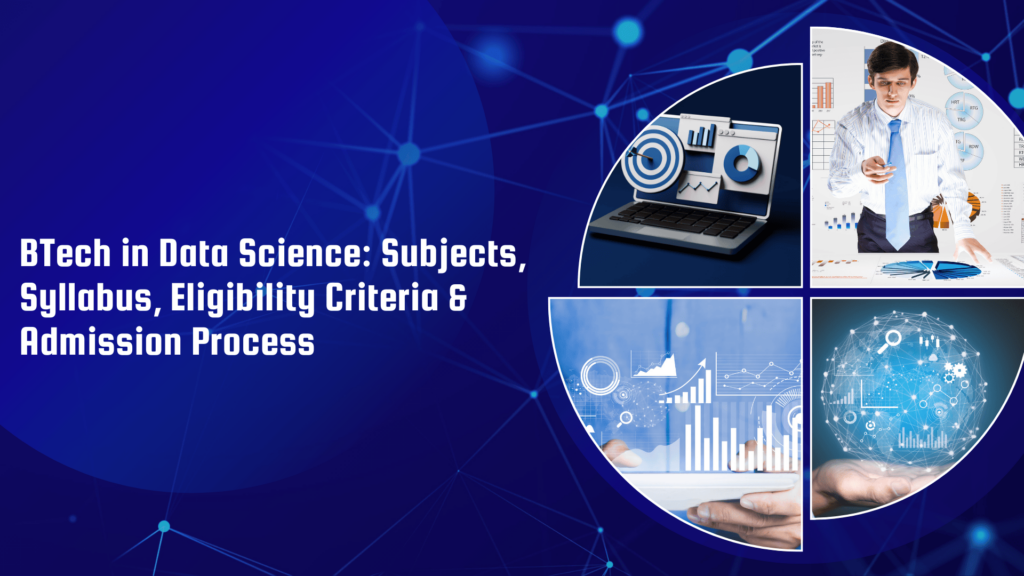 BTech in Data Science: Subjects, Syllabus, Eligibility Criteria & Admission Process